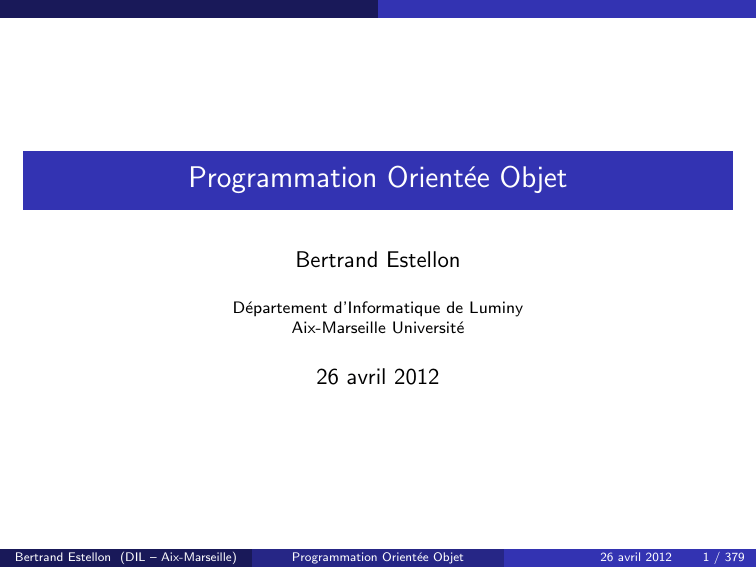 Programmation Orientée Objet

Bertrand Estellon

Département d'Informatique de Luminy
Aix-Marseille Université

26 avril 2012

Bertrand Estellon (DIL – Aix-Marseille) Programmation Orientée Objet 26 avril 2012 1 / 379